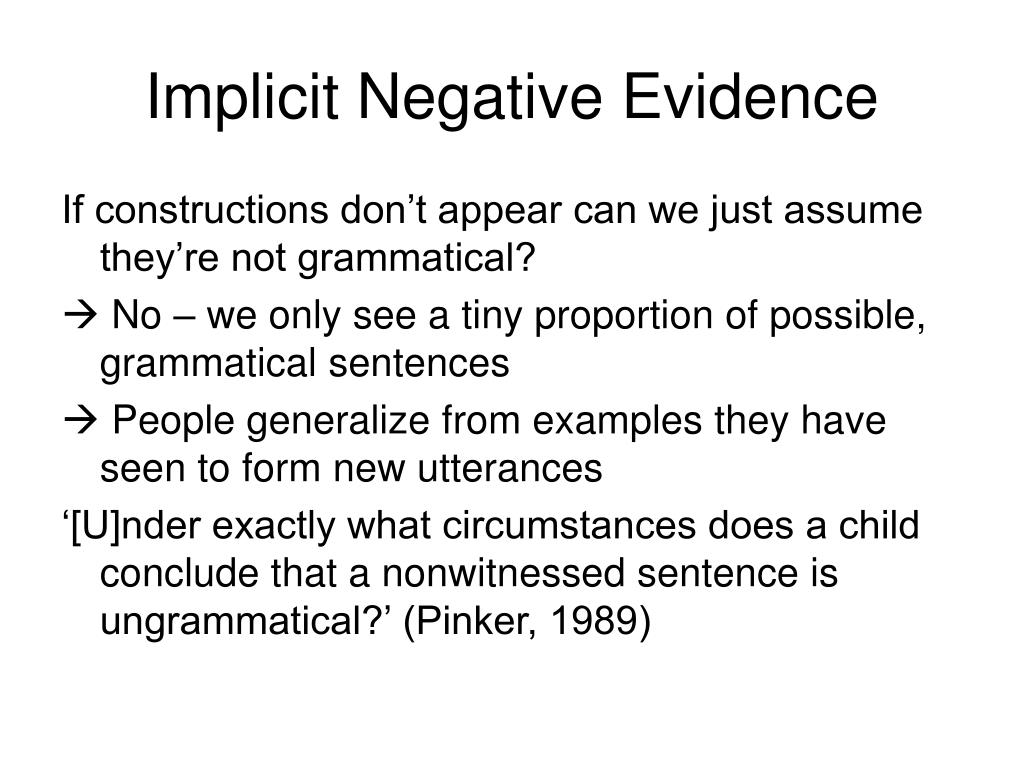 Implicit Negative Evidence

If constructions don’t appear can we just assume they’re not grammatical?

→ No – we only see a tiny proportion of possible, grammatical sentences

→ People generalize from examples they have seen to form new utterances

‘[U]nder exactly what circumstances does a child conclude that a nonwitnessed sentence is ungrammatical?’ (Pinker, 1989)